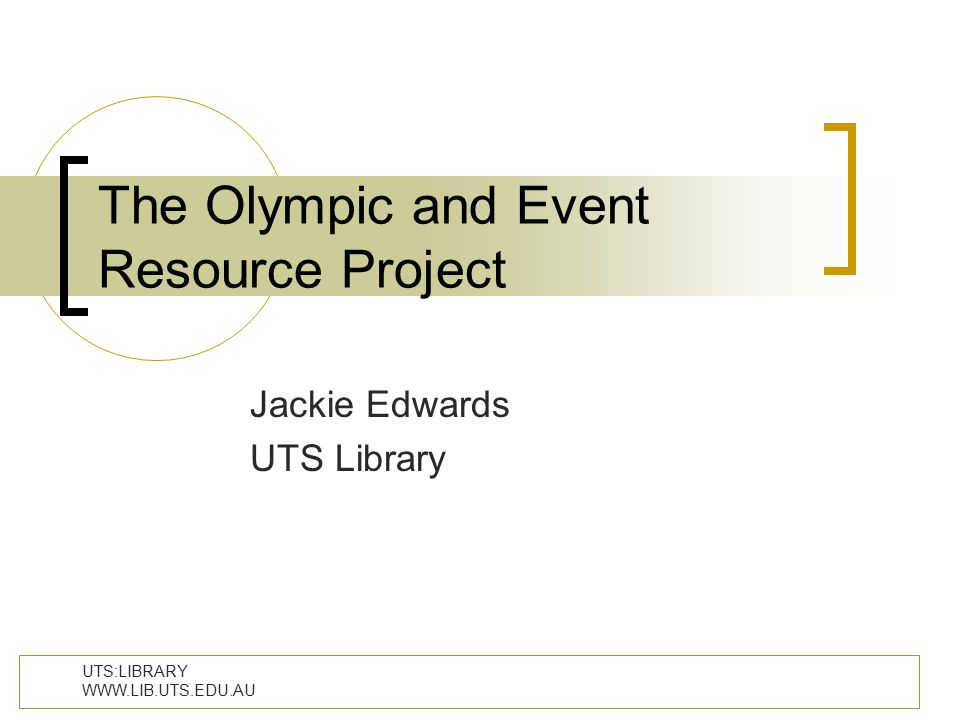 The Olympic and Event Resource Project

Jackie Edwards
UTS Library

UTS:LIBRARY
WWW.LIB.UTS.EDU.AU